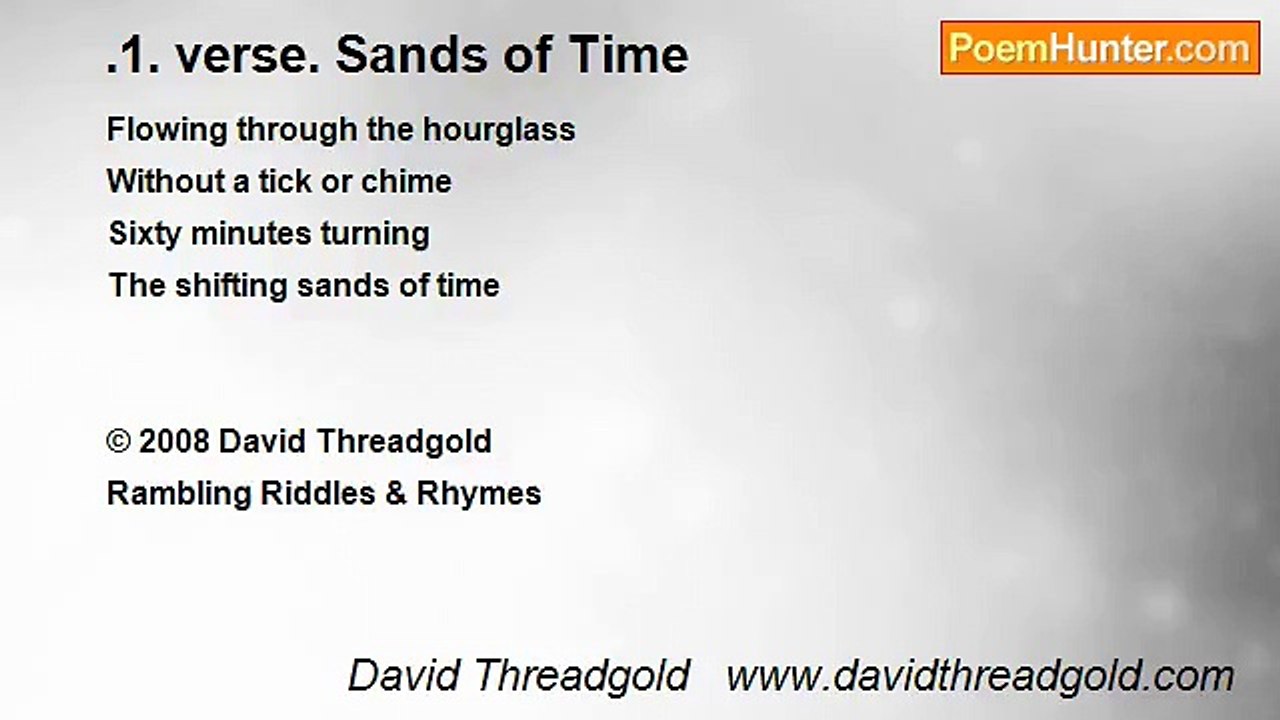 .1. verse. Sands of Time

PoemHunter.com

Flowing through the hourglass
Without a tick or chime
Sixty minutes turning
The shifting sands of time

© 2008 David Threadgold
Rambling Riddles & Rhymes

David Threadgold   www.davidthreadgold.com